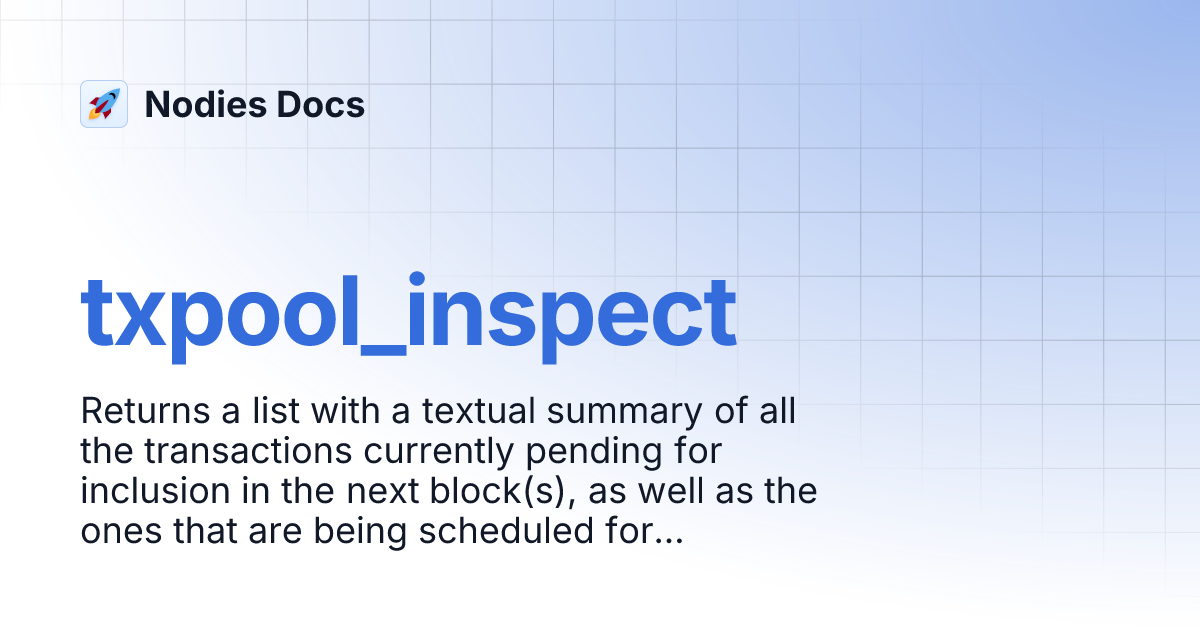 Nodies Docs

txpool_inspect

Returns a list with a textual summary of all the transactions currently pending for inclusion in the next block(s), as well as the ones that are being scheduled for...